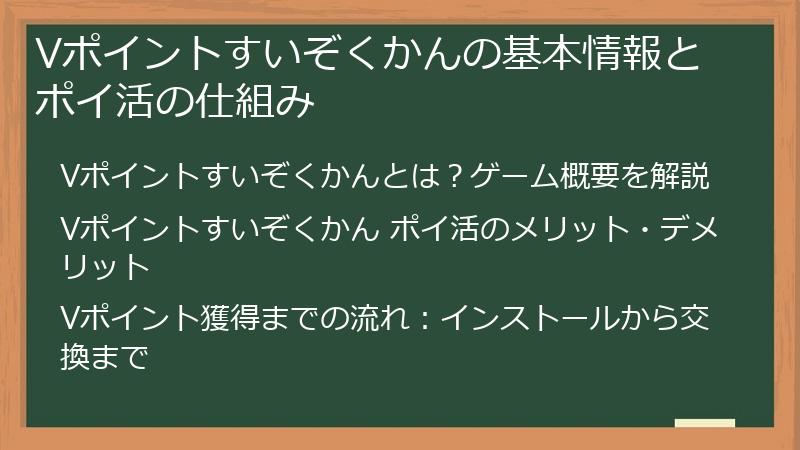 Vポイントすいぞくかんの基本情報とポイ活の仕組み

Vポイントすいぞくかんとは？ゲーム概要を解説

Vポイントすいぞくかん ポイ活のメリット・デメリット

Vポイント獲得までの流れ：インストールから交換まで